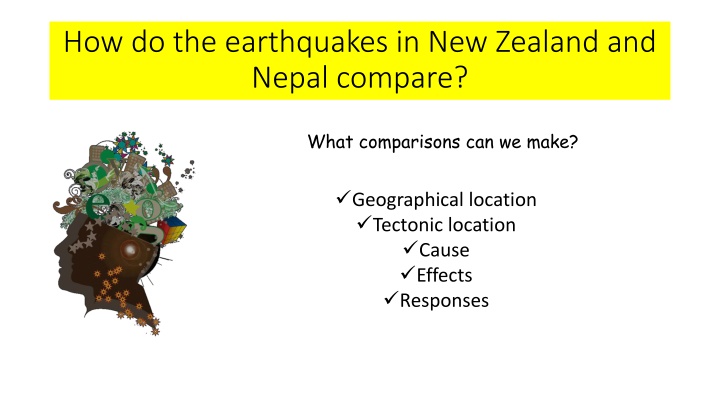 How do the earthquakes in New Zealand and Nepal compare?

What comparisons can we make?

✓Geographical location
✓Tectonic location
✓Cause
✓Effects
✓Responses